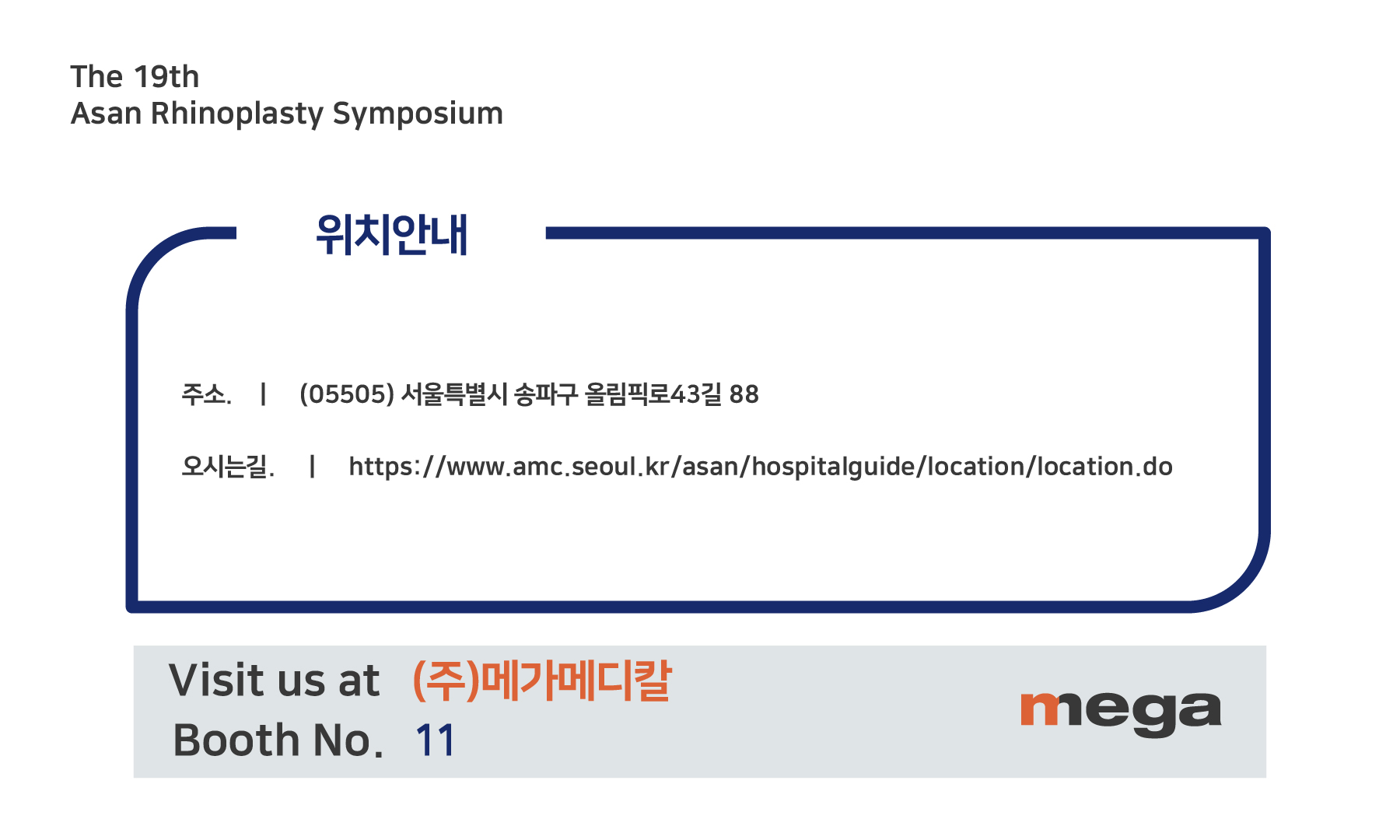 The 19th
Asan Rhinoplasty Symposium

위치안내

주소. | (05505) 서울특별시 송파구 올림픽로43길 88

오시는길. | https://www.amc.seoul.kr/asan/hospitalguide/location/location.do

Visit us at (주)메가메디칼
Booth No. 11

mega